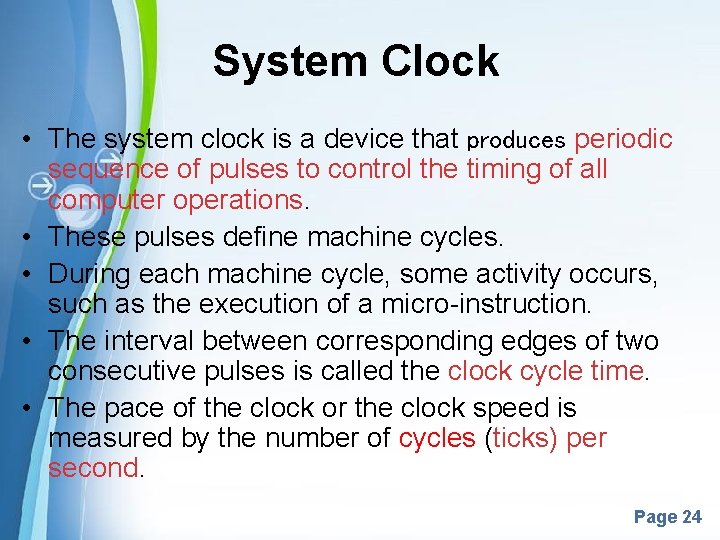 System Clock

• The system clock is a device that produces periodic sequence of pulses to control the timing of all computer operations.
• These pulses define machine cycles.
• During each machine cycle, some activity occurs, such as the execution of a micro-instruction.
• The interval between corresponding edges of two consecutive pulses is called the clock cycle time.
• The pace of the clock or the clock speed is measured by the number of cycles (ticks) per second.

Page 24